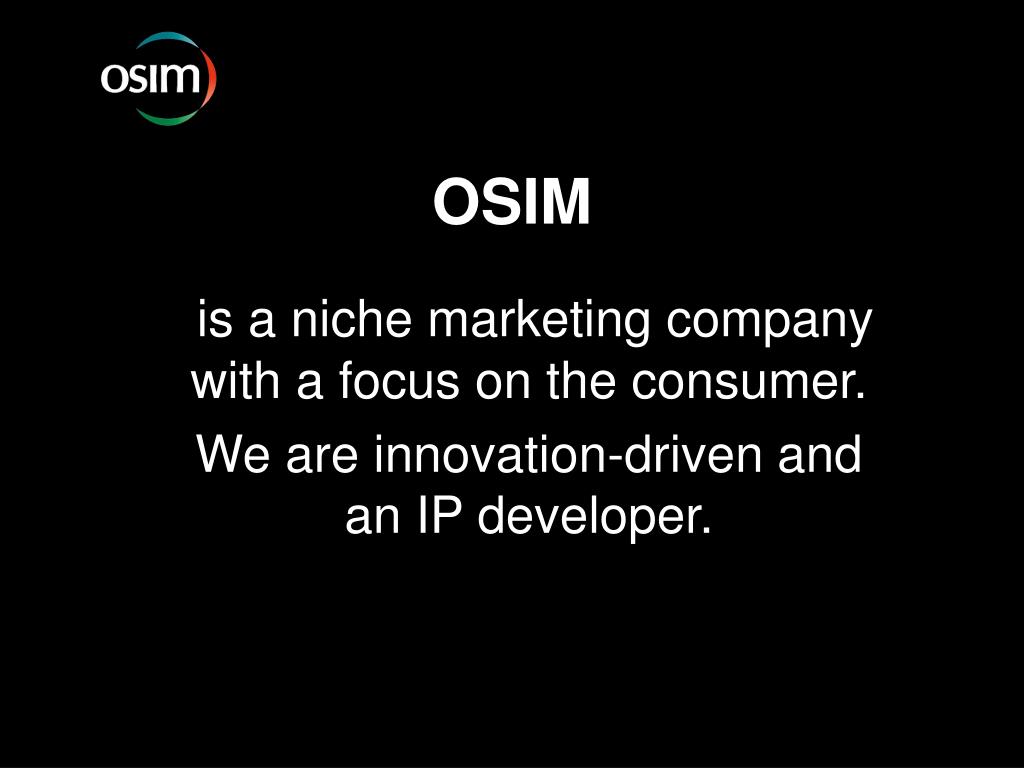 osim

OSIM

is a niche marketing company with a focus on the consumer.

We are innovation-driven and an IP developer.